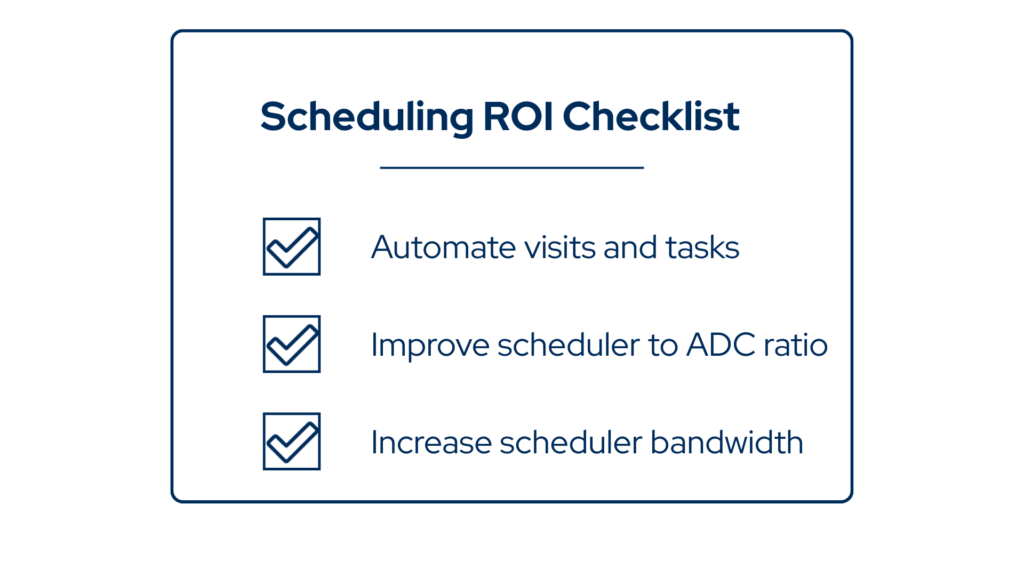 Scheduling ROI Checklist

Automate visits and tasks

Improve scheduler to ADC ratio

Increase scheduler bandwidth